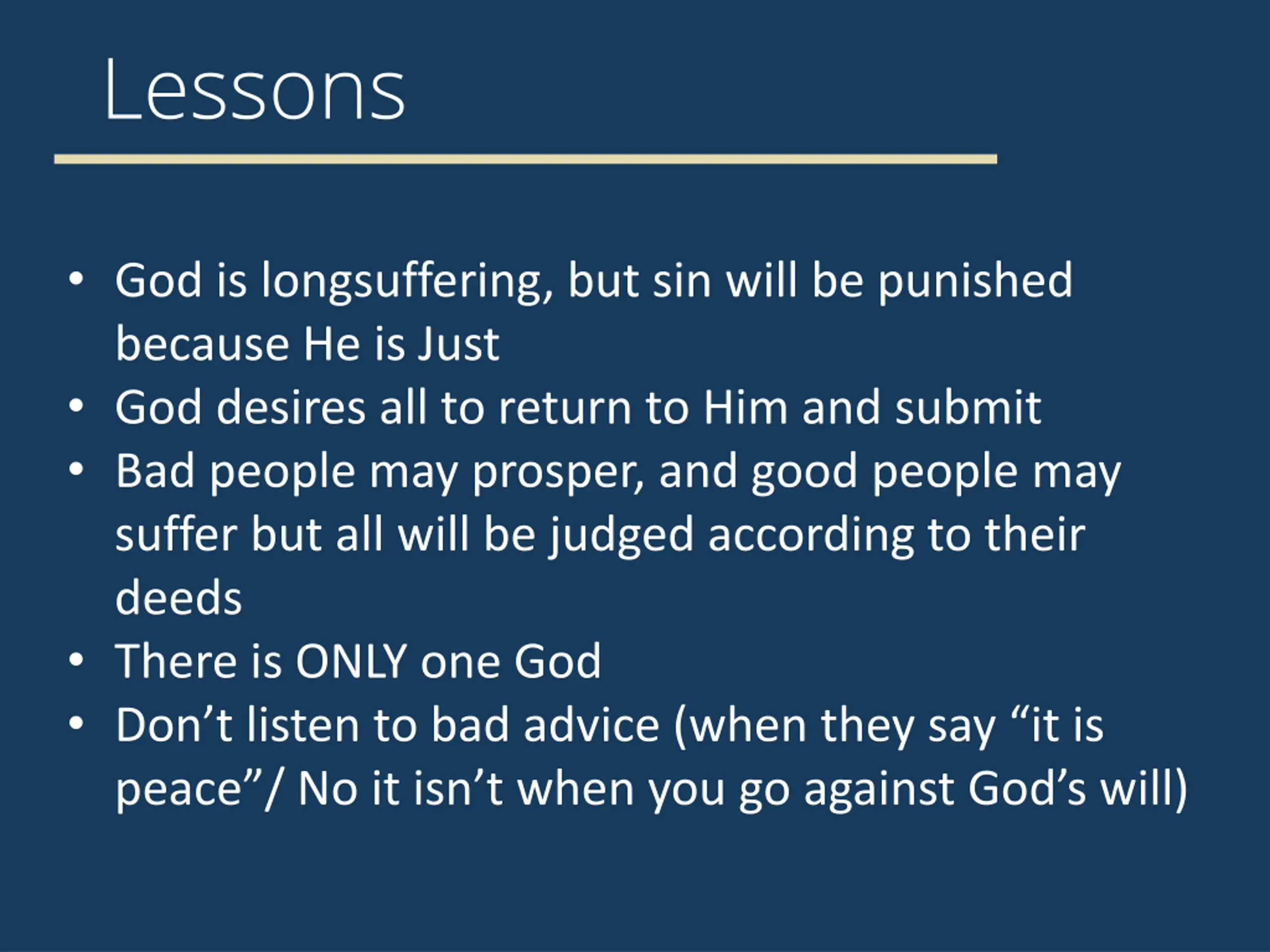 Lessons

• God is longsuffering, but sin will be punished because He is Just
• God desires all to return to Him and submit
• Bad people may prosper, and good people may suffer but all will be judged according to their deeds
• There is ONLY one God
• Don’t listen to bad advice (when they say “it is peace”/ No it isn’t when you go against God’s will)